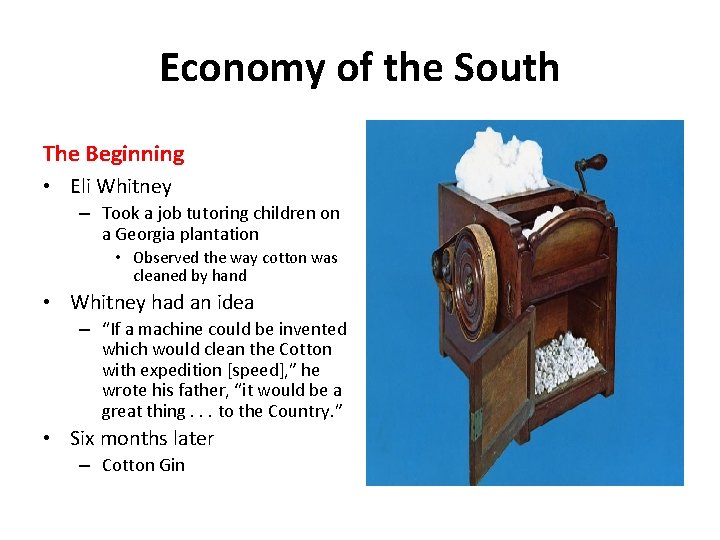 Economy of the South

The Beginning

• Eli Whitney
 – Took a job tutoring children on a Georgia plantation
  • Observed the way cotton was cleaned by hand
• Whitney had an idea
 – "If a machine could be invented which would clean the Cotton with expedition [speed]," he wrote his father, "it would be a great thing . . . to the Country."
• Six months later
 – Cotton Gin